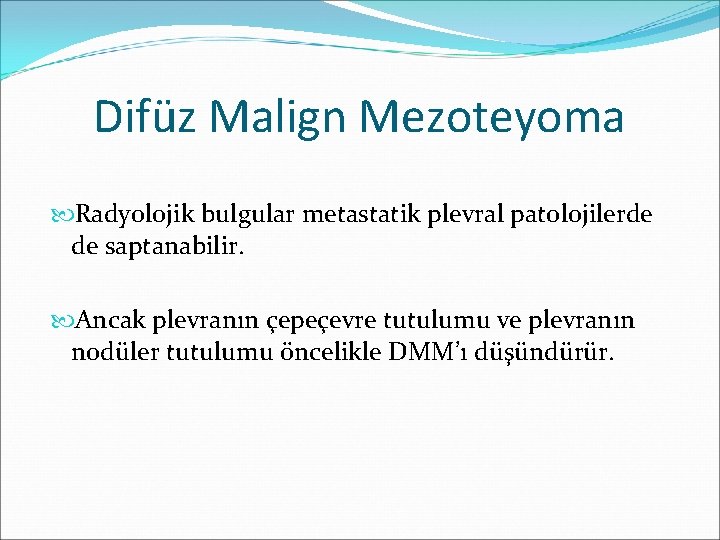 Difüz Malign Mezoteyoma

Radyolojik bulgular metastatik plevral patolojilerde de saptanabilir.

Ancak plevranın çepeçevre tutulumu ve plevranın nodüler tutulumu öncelikle DMM'ı düşündürür.